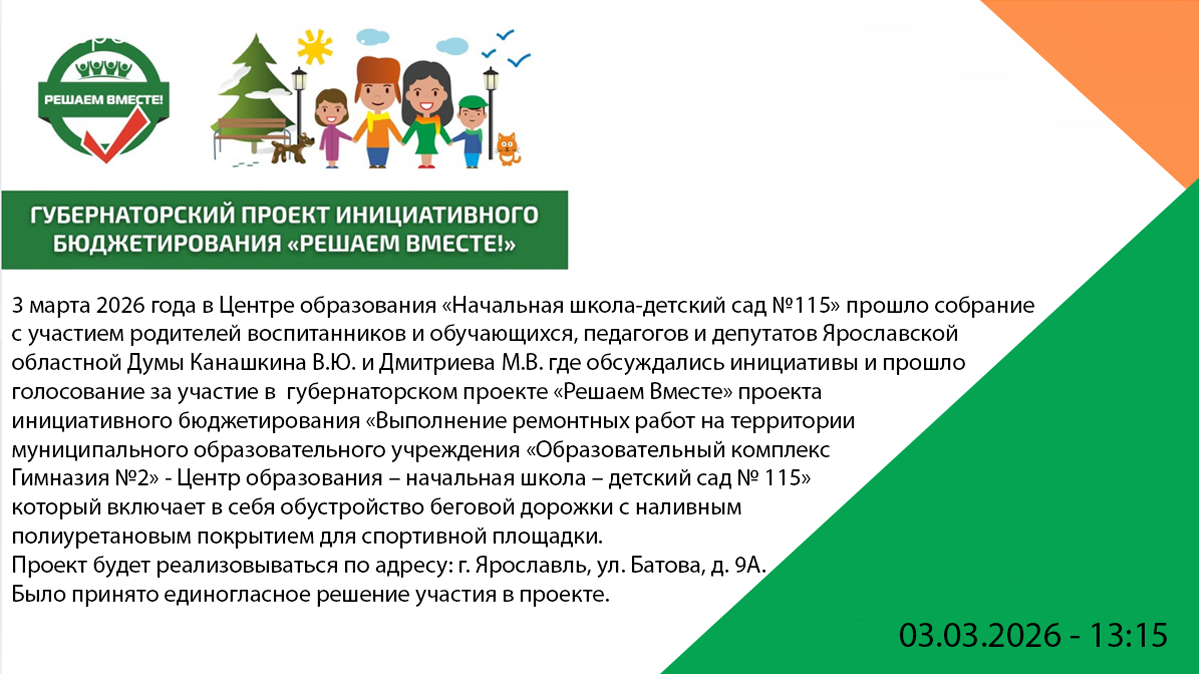 РЕШАЕМ ВМЕСТЕ!

ГУБЕРНАТОРСКИЙ ПРОЕКТ ИНИЦИАТИВНОГО БЮДЖЕТИРОВАНИЯ «РЕШАЕМ ВМЕСТЕ!»

3 марта 2026 года в Центре образования «Начальная школа-детский сад №115» прошло собрание с участием родителей воспитанников и обучающихся, педагогов и депутатов Ярославской областной Думы Канашкина В.Ю. и Дмитриева М.В. где обсуждались инициативы и прошло голосование за участие в губернаторском проекте «Решаем Вместе» проекта инициативного бюджетирования «Выполнение ремонтных работ на территории муниципального образовательного учреждения «Образовательный комплекс Гимназия №2» - Центр образования – начальная школа – детский сад № 115» который включает в себя обустройство беговой дорожки с наливным полиуретановым покрытием для спортивной площадки.
Проект будет реализовываться по адресу: г. Ярославль, ул. Батова, д. 9А.
Было принято единогласное решение участия в проекте.

03.03.2026 - 13:15